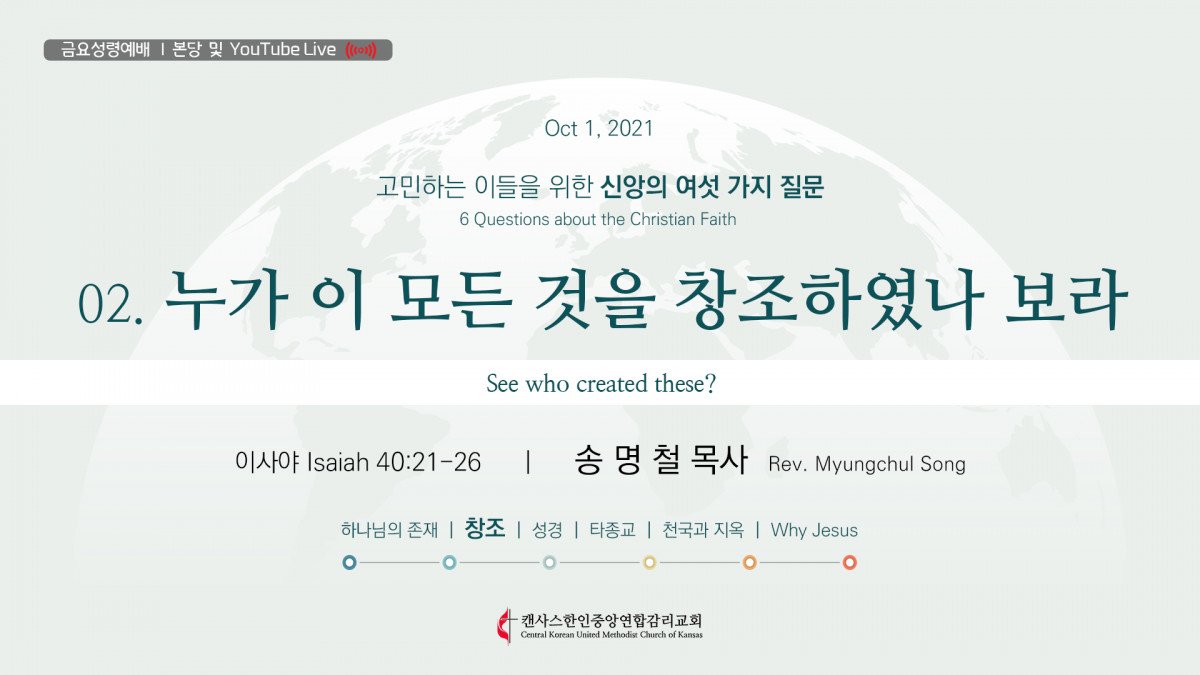 금요성령예배 | 본당 및 YouTube Live

Oct 1, 2021

고민하는 이들을 위한 신앙의 여섯 가지 질문
6 Questions about the Christian Faith

02. 누가 이 모든 것을 창조하였나 보라

See who created these?

이사야 Isaiah 40:21-26 | 송 명 철 목사 Rev. Myungchul Song

하나님의 존재 | 창조 | 성경 | 타종교 | 천국과 지옥 | Why Jesus

캔사스한인중앙연합감리교회
Central Korean United Methodist Church of Kansas